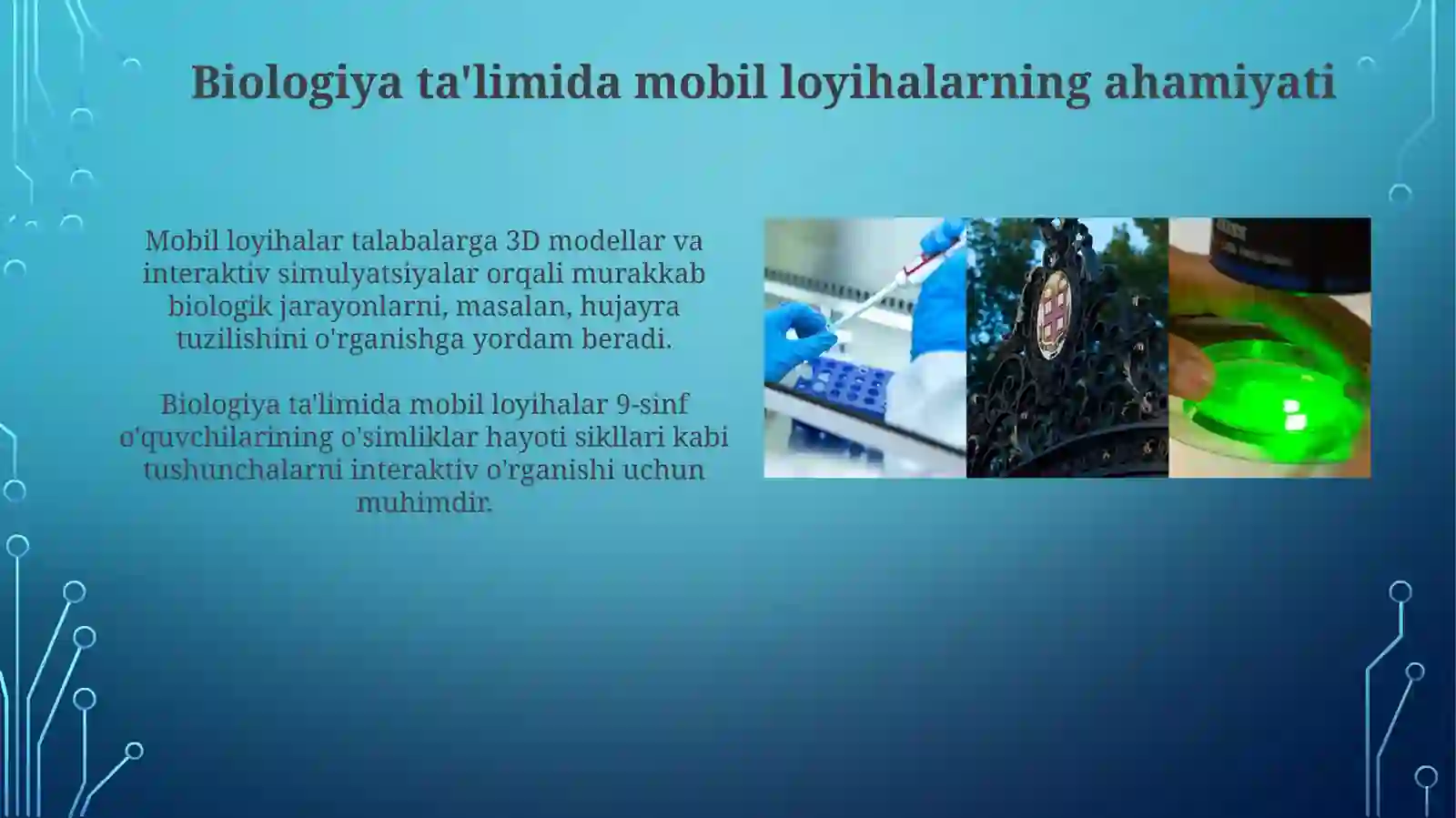 Biologiya ta'limida mobil loyihalarning ahamiyati

Mobil loyihalar talabalarga 3D modellar va interaktiv simulyatsiyalar orqali murakkab biologik jarayonlarni, masalan, hujayra tuzilishini o'rganishga yordam beradi.

Biologiya ta'limida mobil loyihalar 9-sinf o'quvchilarining o'simliklar hayoti sikllari kabi tushunchalarni interaktiv o'rganishi uchun muhimdir.